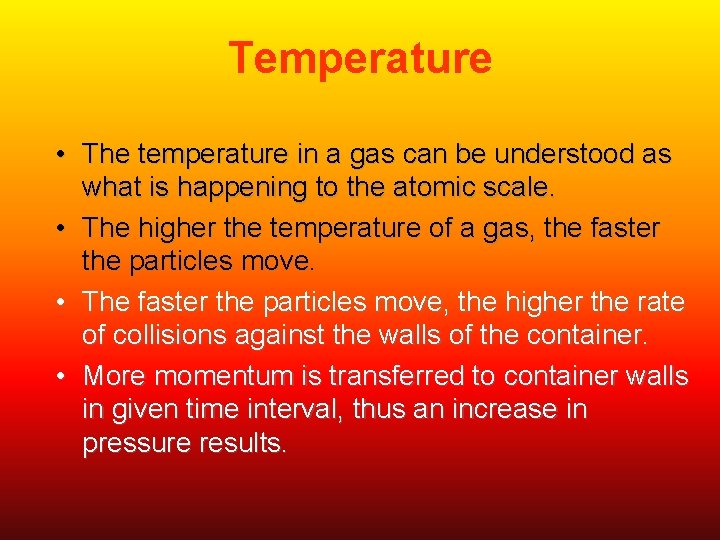 Temperature

• The temperature in a gas can be understood as what is happening to the atomic scale.
• The higher the temperature of a gas, the faster the particles move.
• The faster the particles move, the higher the rate of collisions against the walls of the container.
• More momentum is transferred to container walls in given time interval, thus an increase in pressure results.